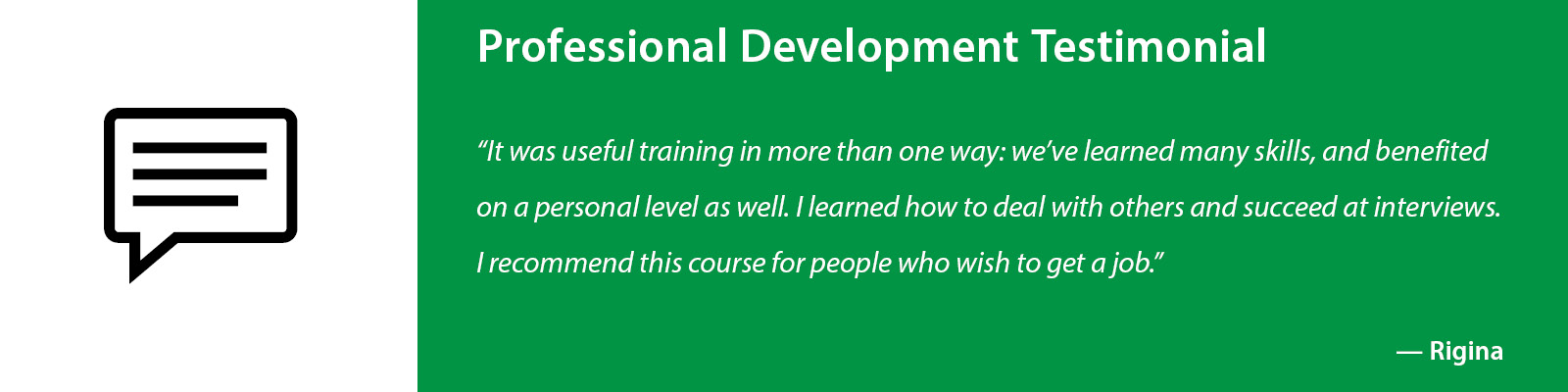 Professional Development Testimonial

“It was useful training in more than one way: we’ve learned many skills, and benefited on a personal level as well. I learned how to deal with others and succeed at interviews. I recommend this course for people who wish to get a job.”

— Rigina